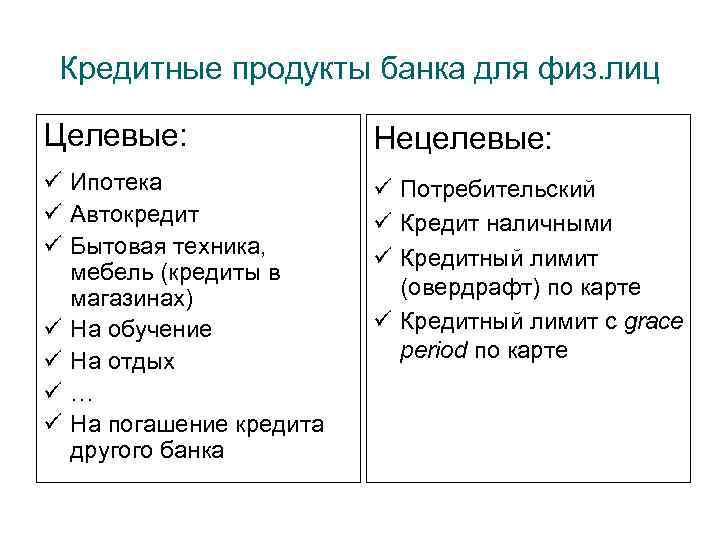 Кредитные продукты банка для физ.лиц

Целевые:

✓ Ипотека
✓ Автокредит
✓ Бытовая техника, мебель (кредиты в магазинах)
✓ На обучение
✓ На отдых
✓ …
✓ На погашение кредита другого банка

Нецелевые:

✓ Потребительский
✓ Кредит наличными
✓ Кредитный лимит (овердрафт) по карте
✓ Кредитный лимит с grace period по карте